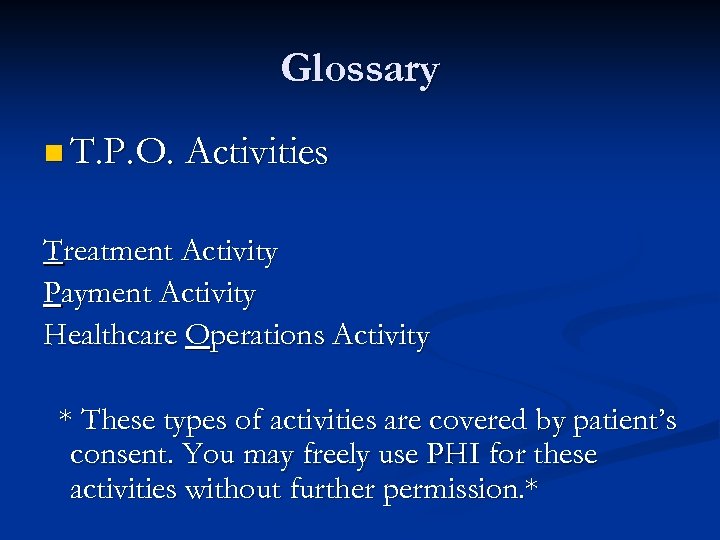 Glossary

T.P.O. Activities

Treatment Activity
Payment Activity
Healthcare Operations Activity

* These types of activities are covered by patient's consent. You may freely use PHI for these activities without further permission.*